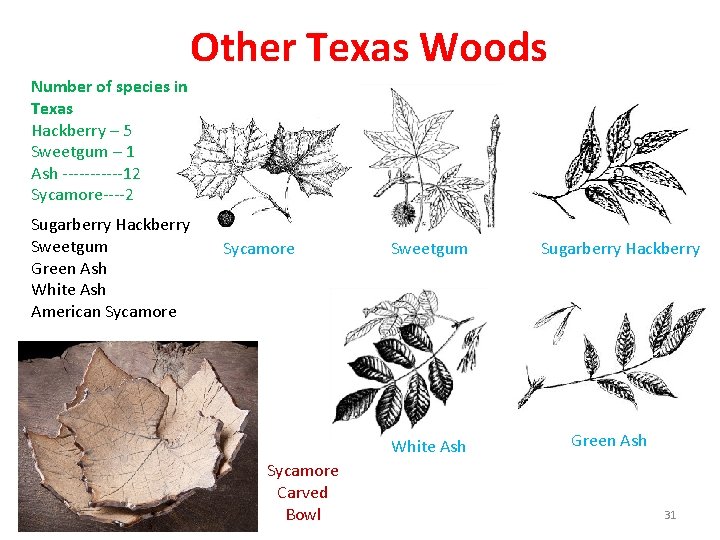 Other Texas Woods

Number of species in Texas
Hackberry – 5
Sweetgum – 1
Ash -----------12
Sycamore----2

Sugarberry Hackberry
Sweetgum
Green Ash
White Ash
American Sycamore

Sycamore

Sweetgum

Sugarberry Hackberry

White Ash

Green Ash

Sycamore Carved Bowl

31